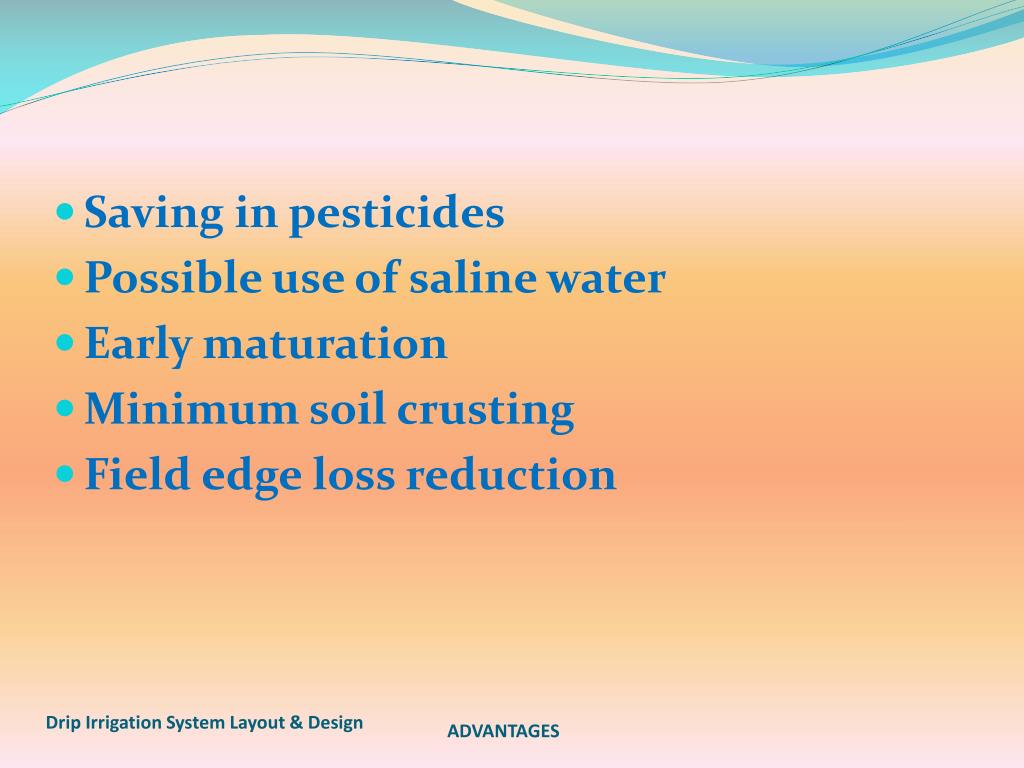 - Saving in pesticides
- Possible use of saline water
- Early maturation
- Minimum soil crusting
- Field edge loss reduction

Drip Irrigation System Layout & Design

ADVANTAGES